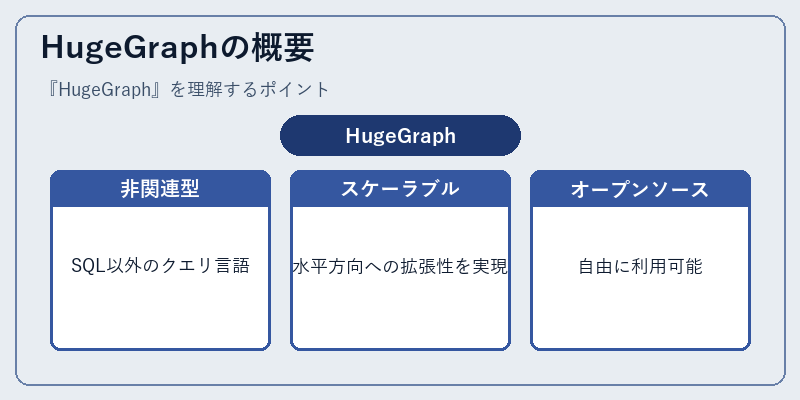 HugeGraphの概要

『HugeGraph』を理解するポイント

HugeGraph

非関連型

SQL以外のクエリ言語

スケーラブル

水平方向への拡張性を実現

オープンソース

自由に利用可能